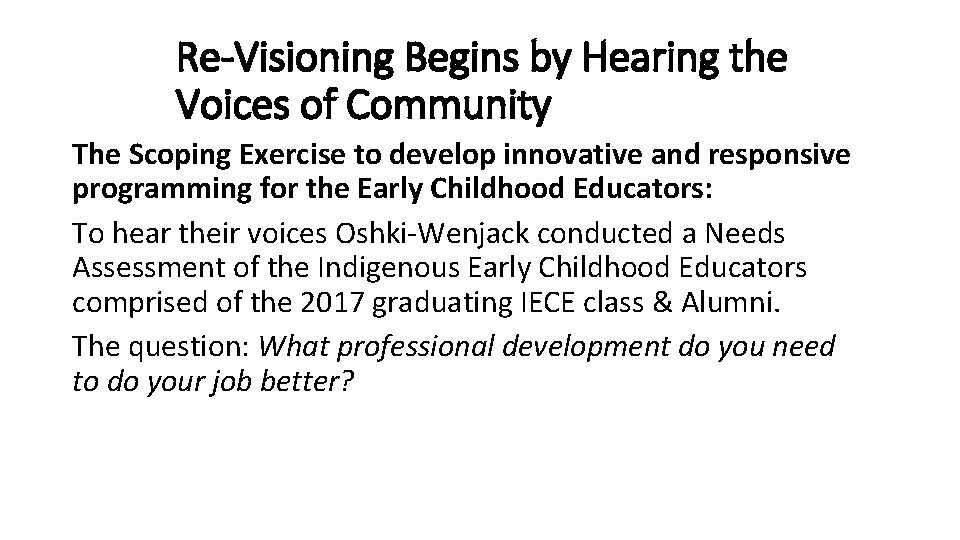 Re-Visioning Begins by Hearing the Voices of Community

The Scoping Exercise to develop innovative and responsive programming for the Early Childhood Educators:

To hear their voices Oshki-Wenjack conducted a Needs Assessment of the Indigenous Early Childhood Educators comprised of the 2017 graduating IECE class & Alumni.

The question: What professional development do you need to do your job better?